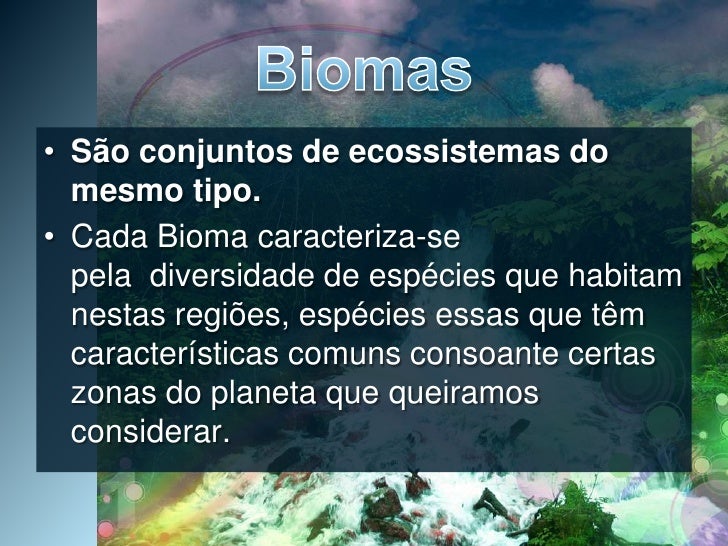 Biomas

• São conjuntos de ecossistemas do mesmo tipo.
• Cada Bioma caracteriza-se pela diversidade de espécies que habitam nestas regiões, espécies essas que têm características comuns consoante certas zonas do planeta que queiramos considerar.